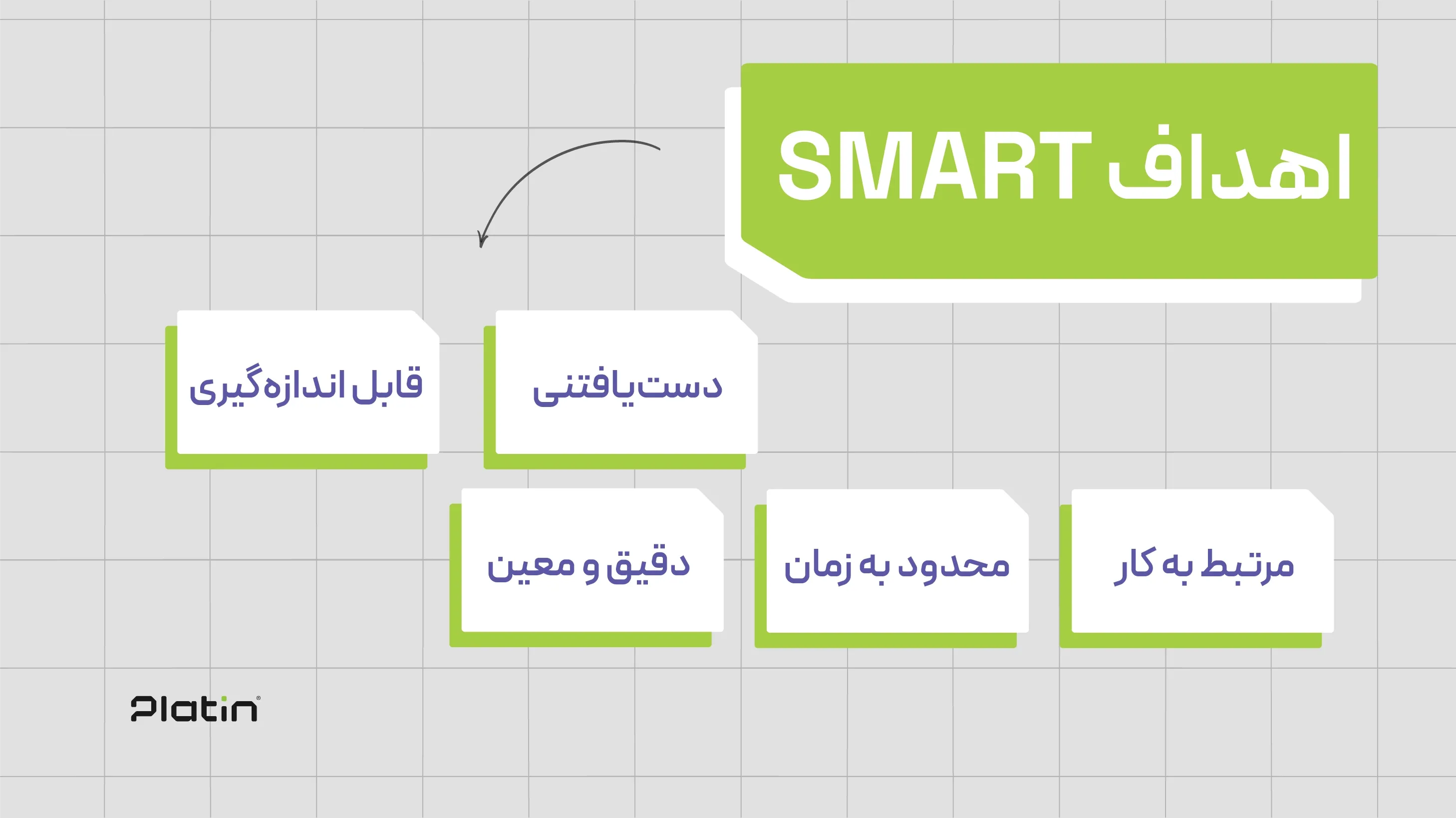 اهداف SMART

دست‌یافتنی

قابل اندازه‌گیری

مرتبط به کار

محدود به زمان

دقیق و معین

Platin